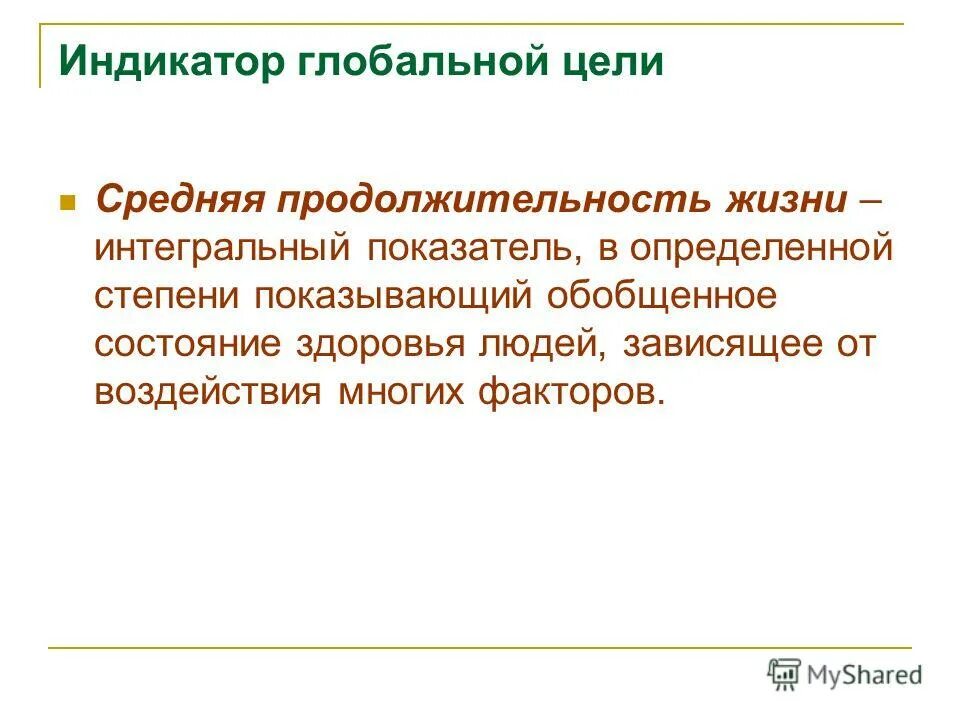 Индикатор глобальной цели

Средняя продолжительность жизни – интегральный показатель, в определенной степени показывающий обобщенное состояние здоровья людей, зависящее от воздействия многих факторов.

MyShared